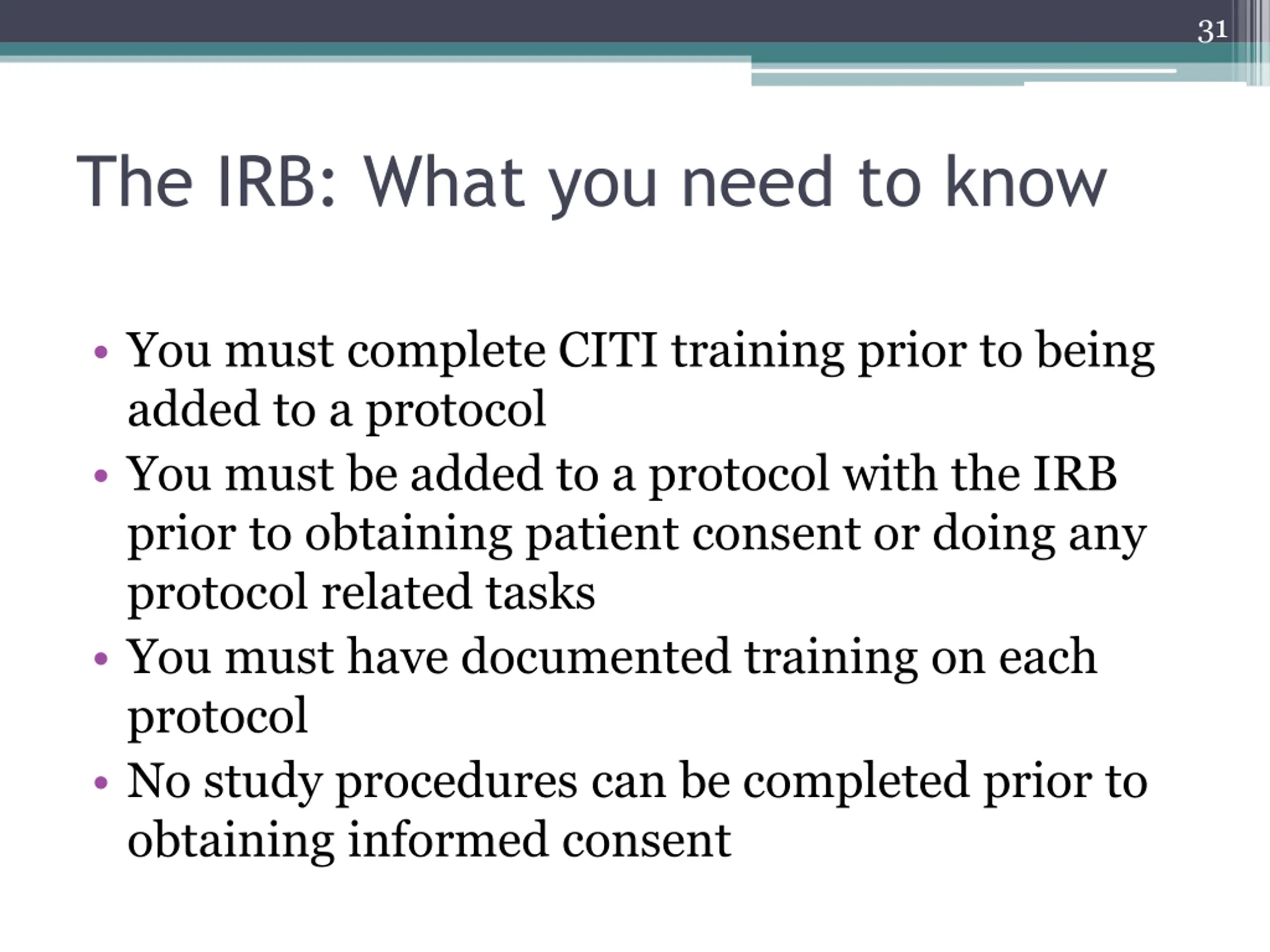 31

The IRB: What you need to know

• You must complete CITI training prior to being added to a protocol
• You must be added to a protocol with the IRB prior to obtaining patient consent or doing any protocol related tasks
• You must have documented training on each protocol
• No study procedures can be completed prior to obtaining informed consent